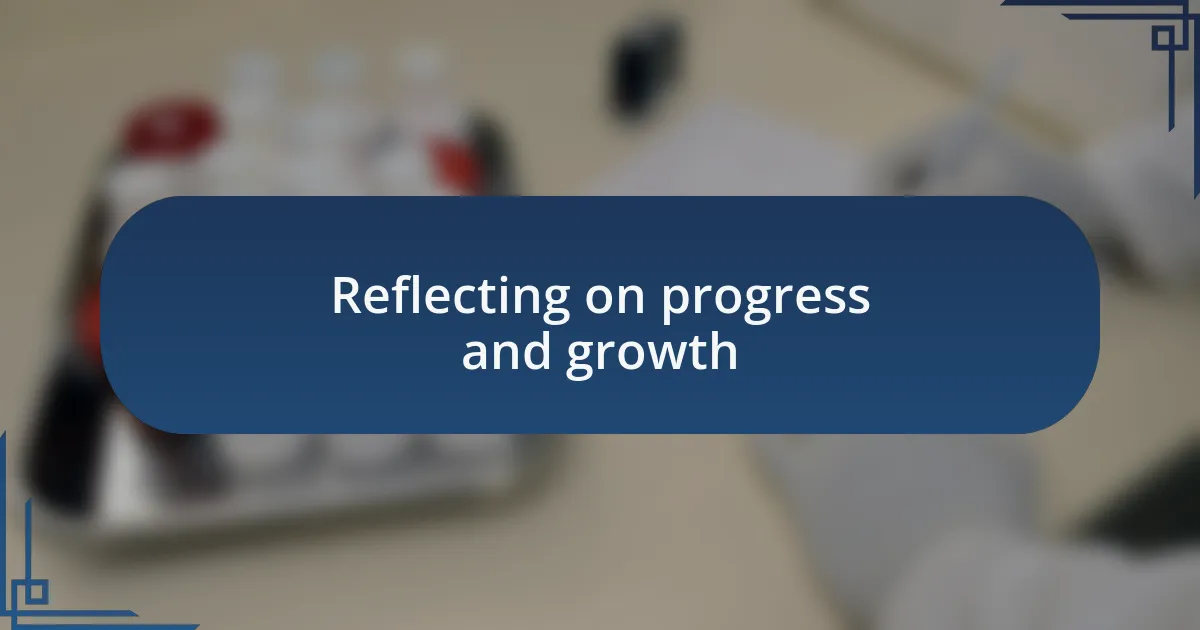 Reflecting on progress and growth